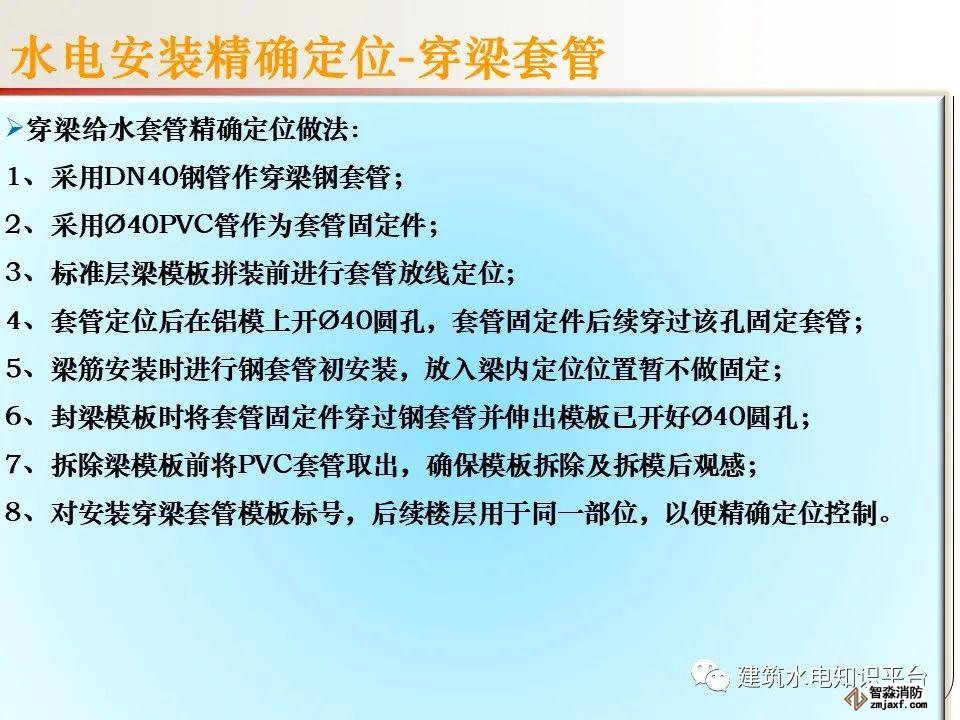 水电安装精确定位-穿梁套管

➢穿梁给水套管精确定位做法：

1、采用DN40钢管作穿梁钢套管；

2、采用Ø40PVC管作为套管固定件；

3、标准层梁模板拼装前进行套管放线定位；

4、套管定位后在铝模上开Ø40圆孔，套管固定件后续穿过该孔固定套管；

5、梁筋安装时进行钢套管初安装，放入梁内定位位置暂不做固定；

6、封梁模板时将套管固定件穿过钢套管并伸出模板已开好Ø40圆孔；

7、拆除梁模板前将PVC套管取出，确保模板拆除及拆模后观感；

8、对安装穿梁套管模板标号，后续楼层用于同一部位，以便精确定位控制。

建筑水电知识平台

智淼消防
zmjaxf.com